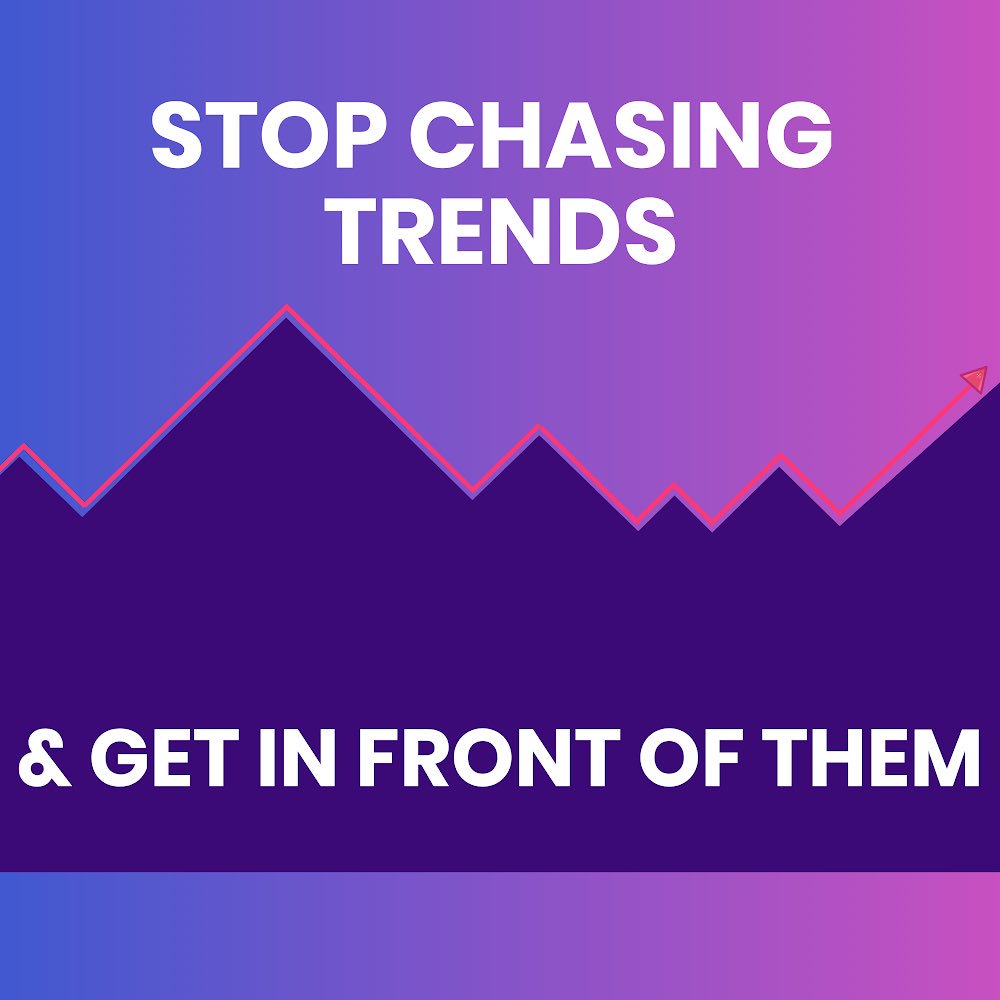 STOP CHASING TRENDS

& GET IN FRONT OF THEM